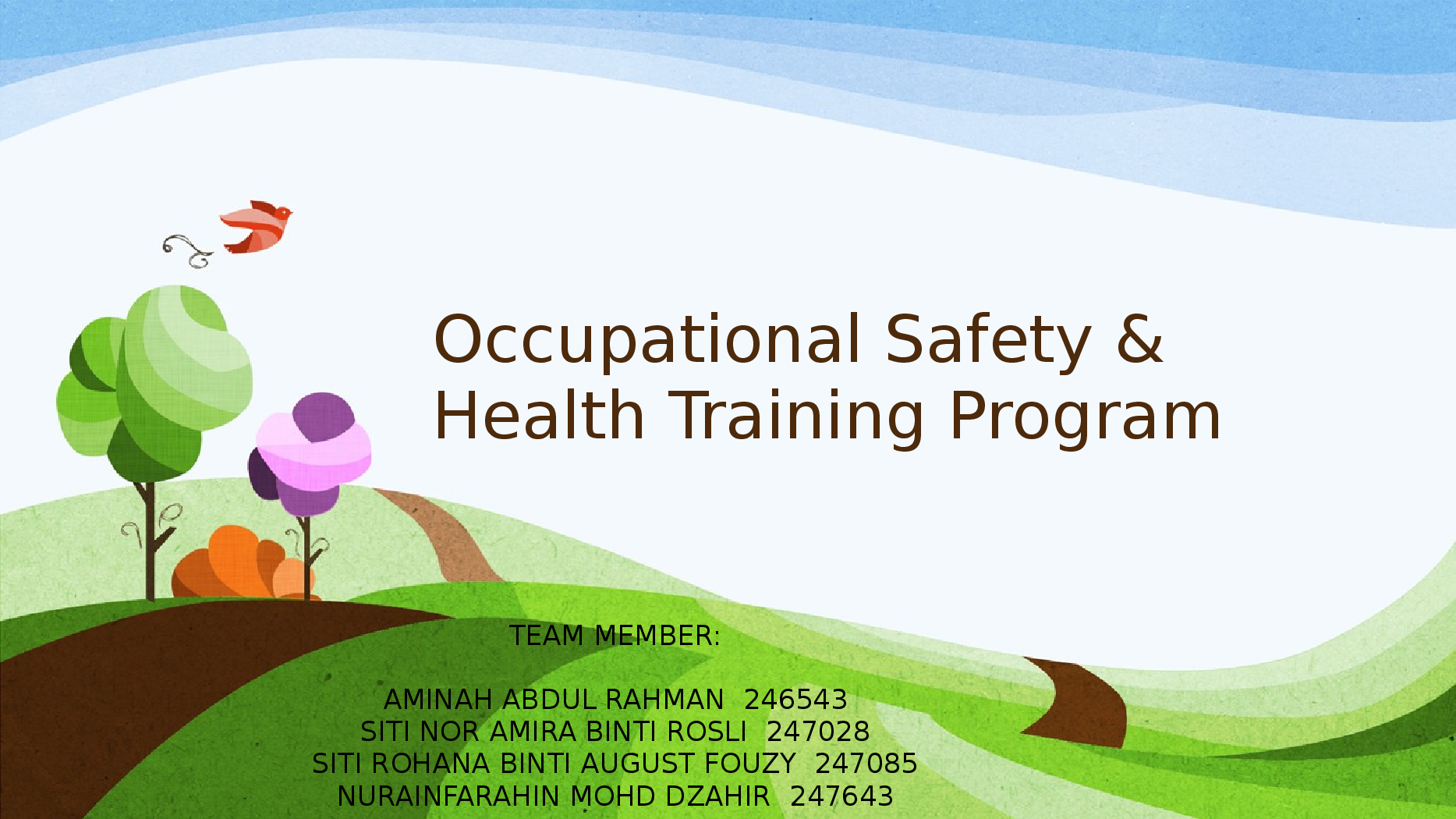 Occupational Safety & Health Training Program

TEAM MEMBER:

AMINAH ABDUL RAHMAN 246543
SITI NOR AMIRA BINTI ROSLI 247028
SITI ROHANA BINTI AUGUST FOUZY 247085
NURAINFARAHIN MOHD DZAHIR 247643